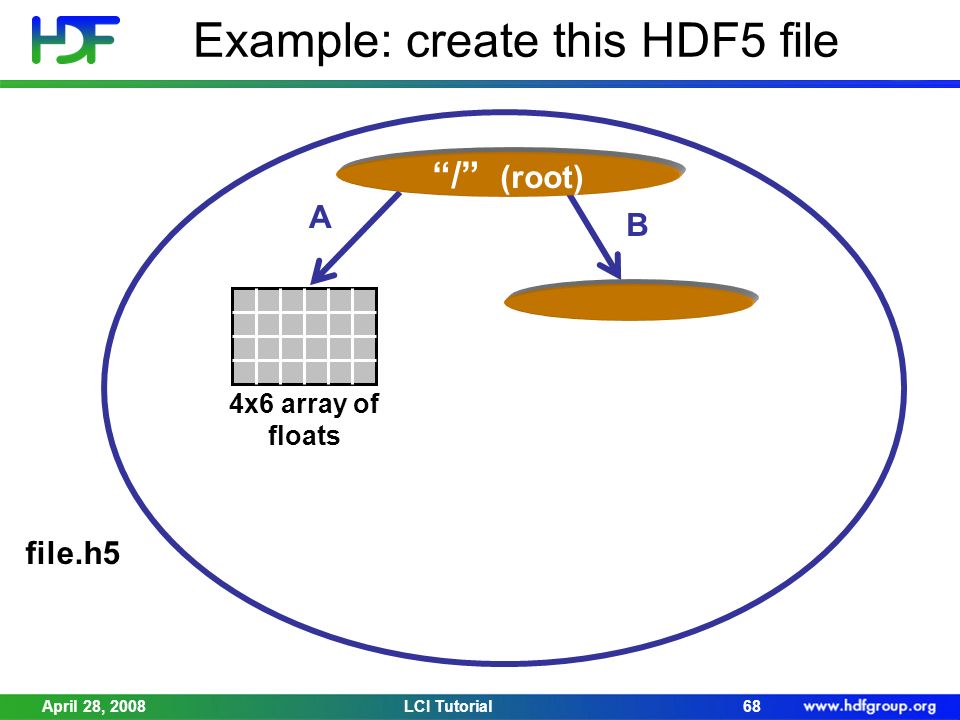 HDF

Example: create this HDF5 file

"/" (root)

A

B

4x6 array of floats

file.h5

April 28, 2008

LCI Tutorial

68

www.hdfgroup.org